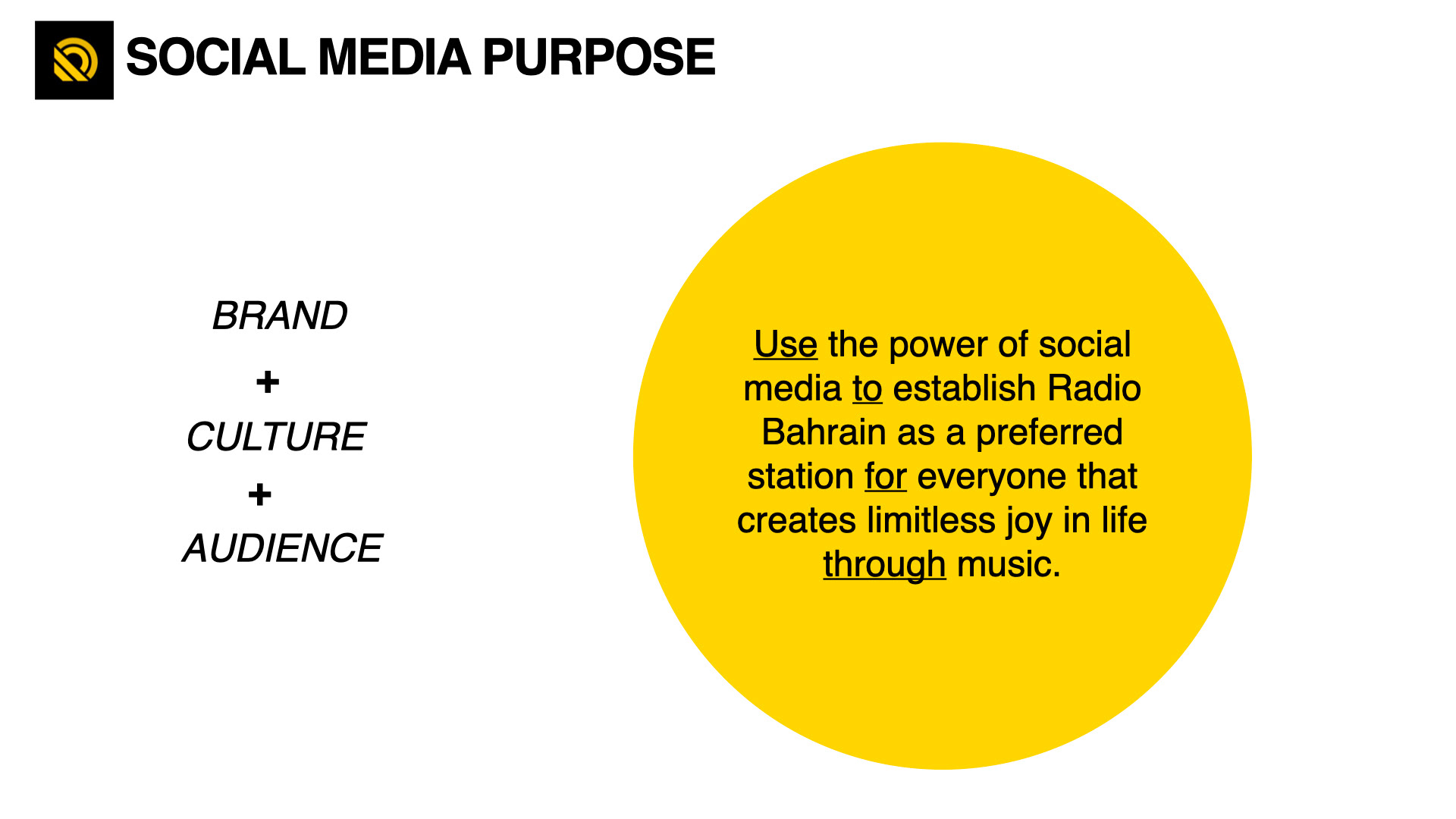 SOCIAL MEDIA PURPOSE

BRAND
+
CULTURE
+
AUDIENCE

Use the power of social media to establish Radio Bahrain as a preferred station for everyone that creates limitless joy in life through music.